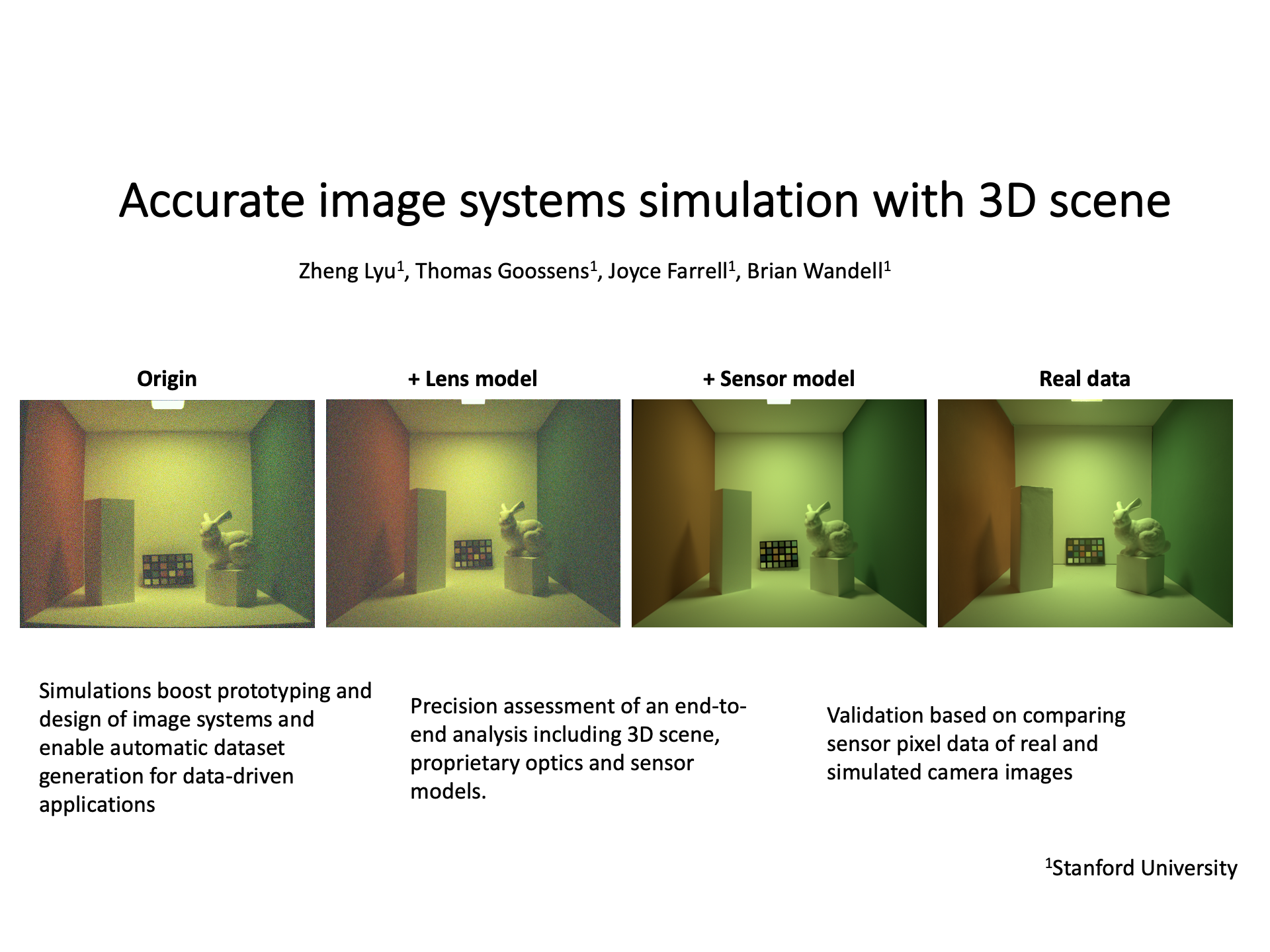 Accurate image systems simulation with 3D scene

Zheng Lyu$^{1}$, Thomas Goossens$^{1}$, Joyce Farrell$^{1}$, Brian Wandell$^{1}$

Origin

+ Lens model

+ Sensor model

Real data

Simulations boost prototyping and design of image systems and enable automatic dataset generation for data-driven applications

Precision assessment of an end-to-end analysis including 3D scene, proprietary optics and sensor models.

Validation based on comparing sensor pixel data of real and simulated camera images

$^{1}$Stanford University